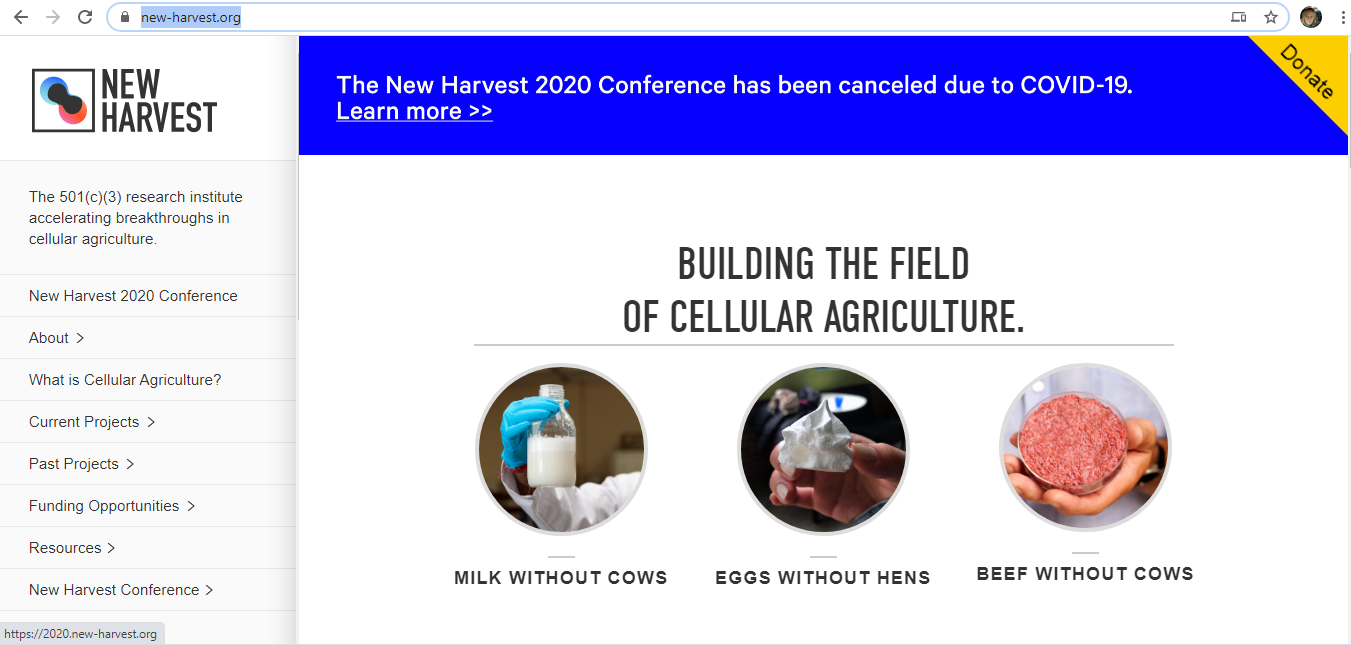 new-harvest.org

NEW HARVEST

The 501(c)(3) research institute accelerating breakthroughs in cellular agriculture.

New Harvest 2020 Conference

About >

What is Cellular Agriculture?

Current Projects >

Past Projects >

Funding Opportunities >

Resources >

New Harvest Conference >

https://2020.new-harvest.org

The New Harvest 2020 Conference has been canceled due to COVID-19. Learn more >>

Donate

BUILDING THE FIELD OF CELLULAR AGRICULTURE.

MILK WITHOUT COWS

EGGS WITHOUT HENS

BEEF WITHOUT COWS